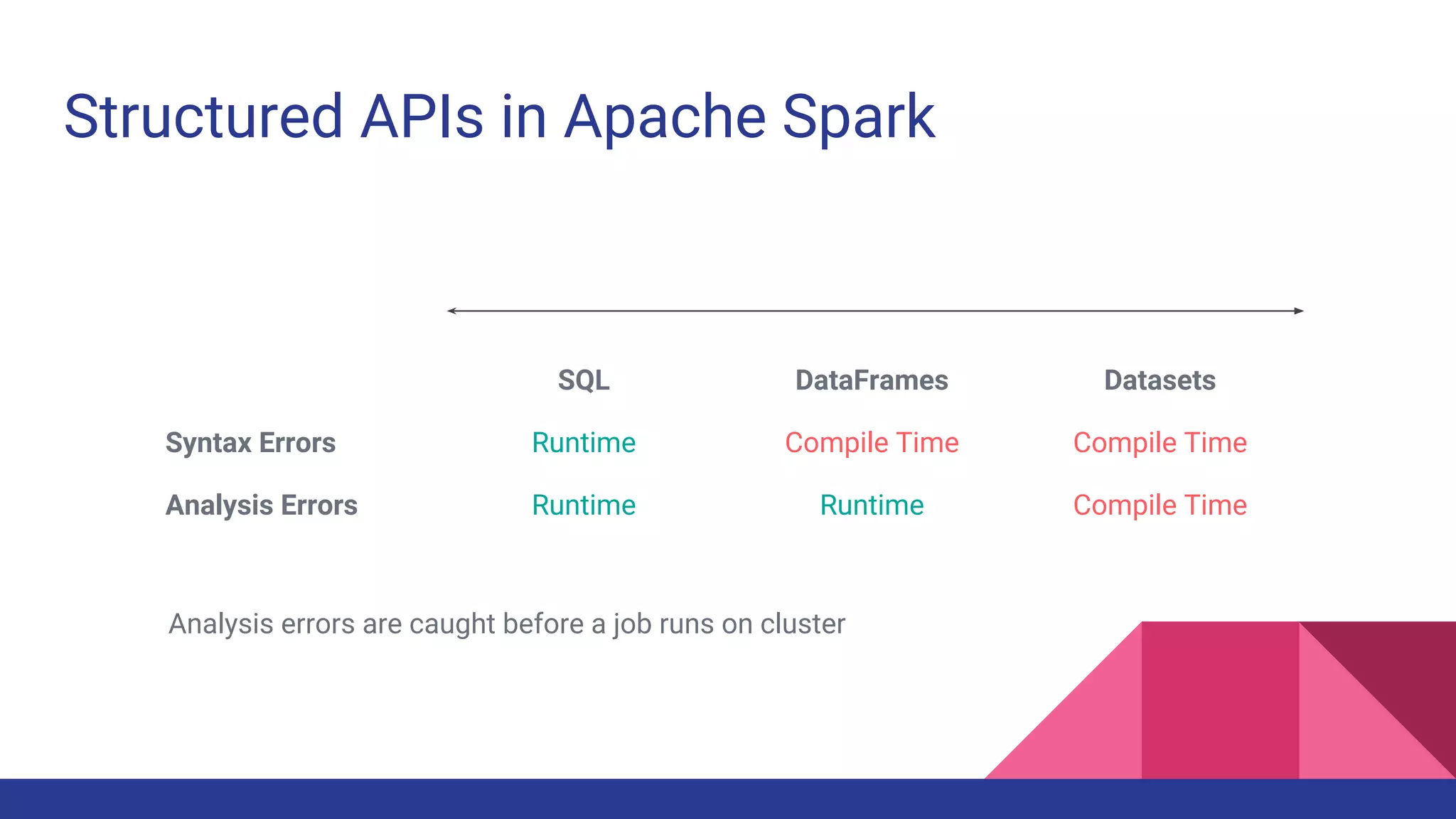 Structured APIs in Apache Spark

| | SQL | DataFrames | Datasets |
|---|---|---|---|
| Syntax Errors | Runtime | Compile Time | Compile Time |
| Analysis Errors | Runtime | Runtime | Compile Time |

Analysis errors are caught before a job runs on cluster